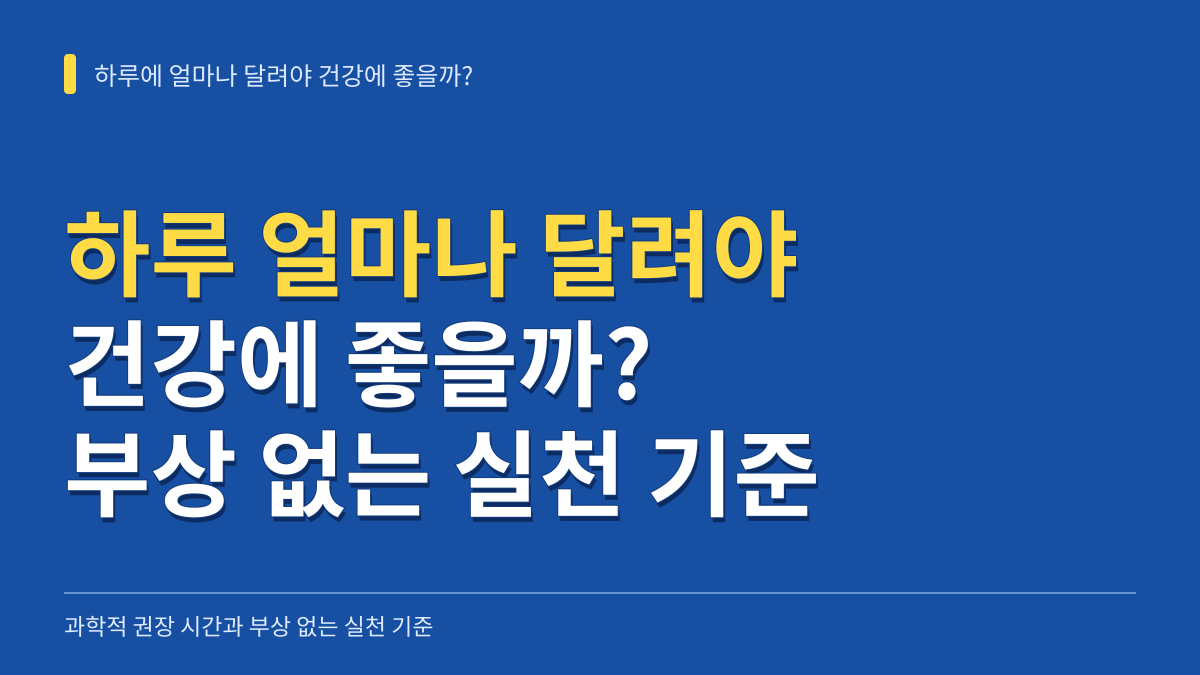 하루에 얼마나 달려야 건강에 좋을까?

하루 얼마나 달려야 건강에 좋을까? 부상 없는 실천 기준

과학적 권장 시간과 부상 없는 실천 기준